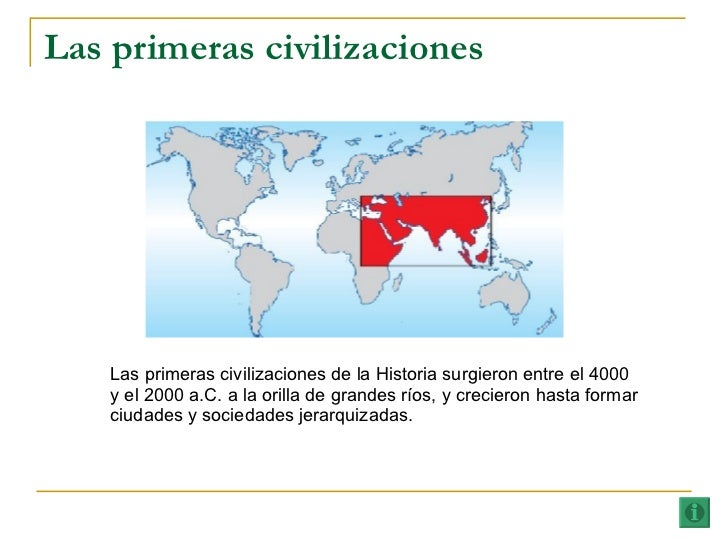 Las primeras civilizaciones

Las primeras civilizaciones de la Historia surgieron entre el 4000 y el 2000 a.C. a la orilla de grandes ríos, y crecieron hasta formar ciudades y sociedades jerarquizadas.

i